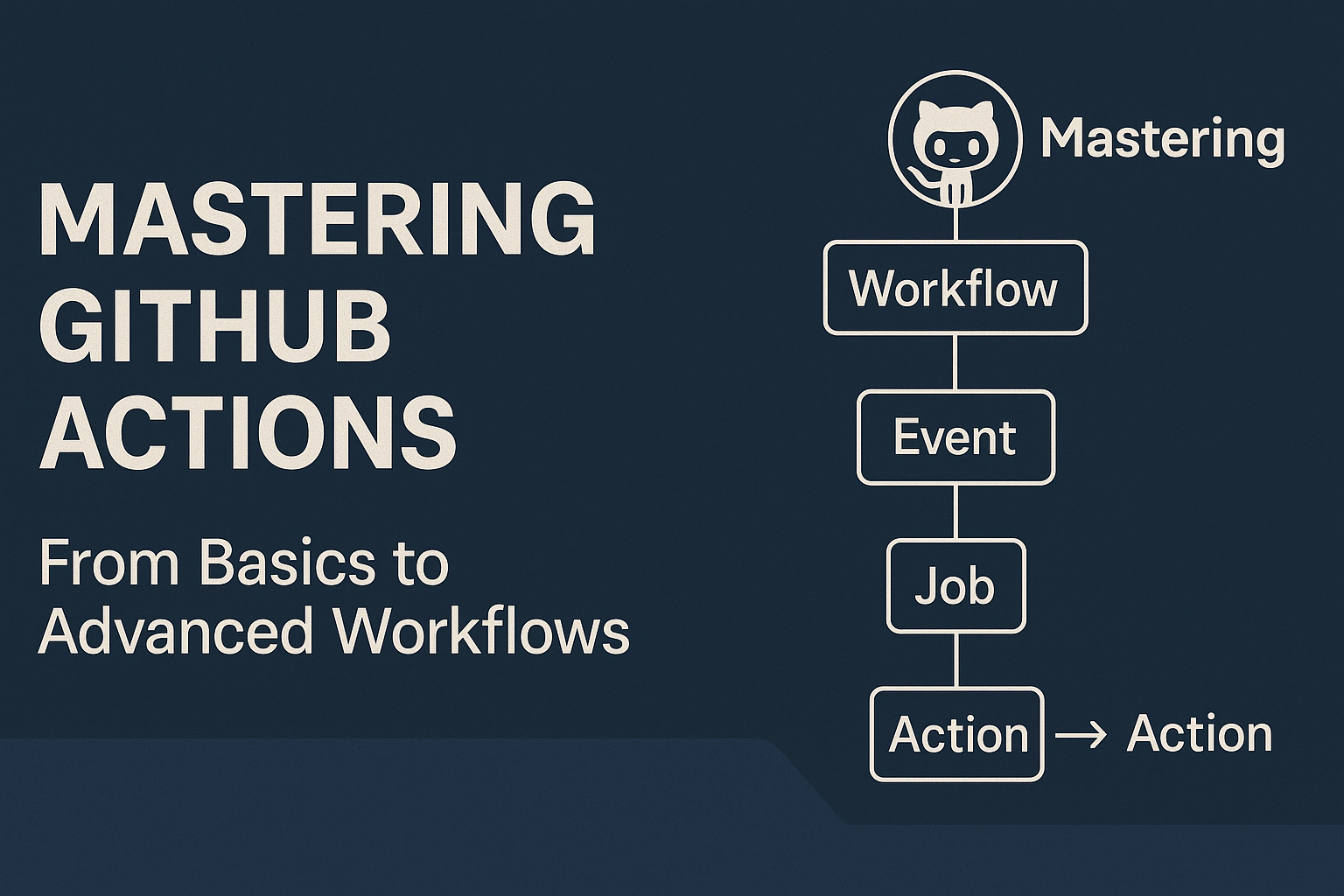 MASTERING GITHUB ACTIONS

From Basics to Advanced Workflows

Mastering

Workflow

Event

Job

Action → Action